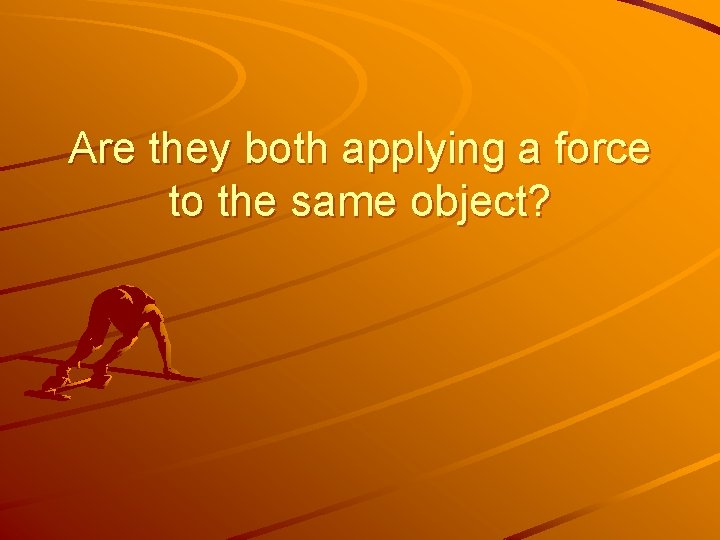 Are they both applying a force to the same object?